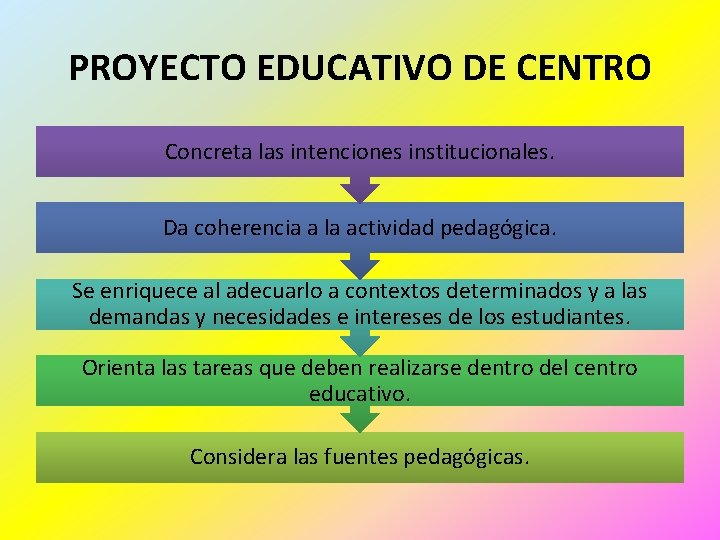 PROYECTO EDUCATIVO DE CENTRO

Concreta las intenciones institucionales.

Da coherencia a la actividad pedagógica.

Se enriquece al adecuarlo a contextos determinados y a las demandas y necesidades e intereses de los estudiantes.

Orienta las tareas que deben realizarse dentro del centro educativo.

Considera las fuentes pedagógicas.